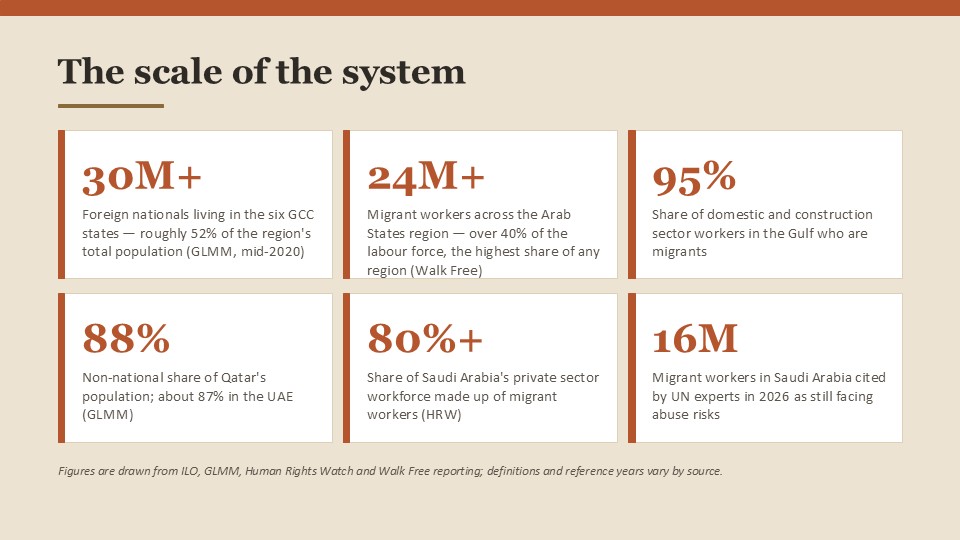 The scale of the system

30M+

Foreign nationals living in the six GCC states — roughly 52% of the region's total population (GLMM, mid-2020)

24M+

Migrant workers across the Arab States region — over 40% of the labour force, the highest share of any region (Walk Free)

95%

Share of domestic and construction sector workers in the Gulf who are migrants

88%

Non-national share of Qatar's population; about 87% in the UAE (GLMM)

80%+

Share of Saudi Arabia's private sector workforce made up of migrant workers (HRW)

16M

Migrant workers in Saudi Arabia cited by UN experts in 2026 as still facing abuse risks

Figures are drawn from ILO, GLMM, Human Rights Watch and Walk Free reporting; definitions and reference years vary by source.